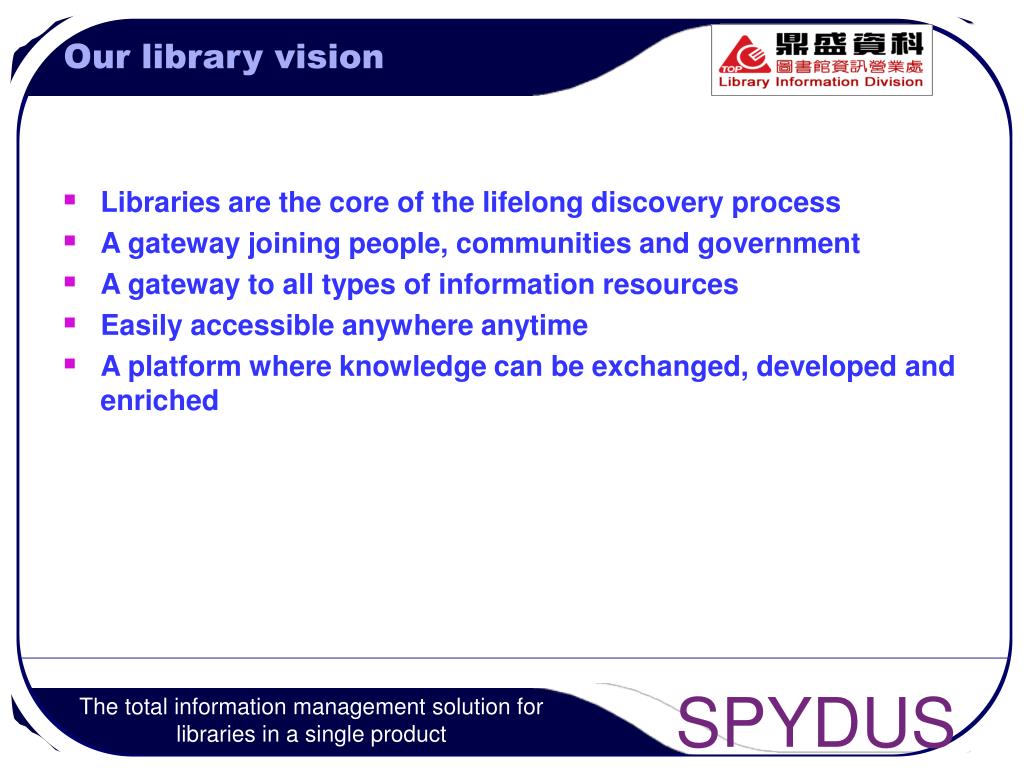 Our library vision

TOP 鼎盛資科
圖書館資訊營業處
Library Information Division

- Libraries are the core of the lifelong discovery process
- A gateway joining people, communities and government
- A gateway to all types of information resources
- Easily accessible anywhere anytime
- A platform where knowledge can be exchanged, developed and enriched

The total information management solution for libraries in a single product

SPYDUS